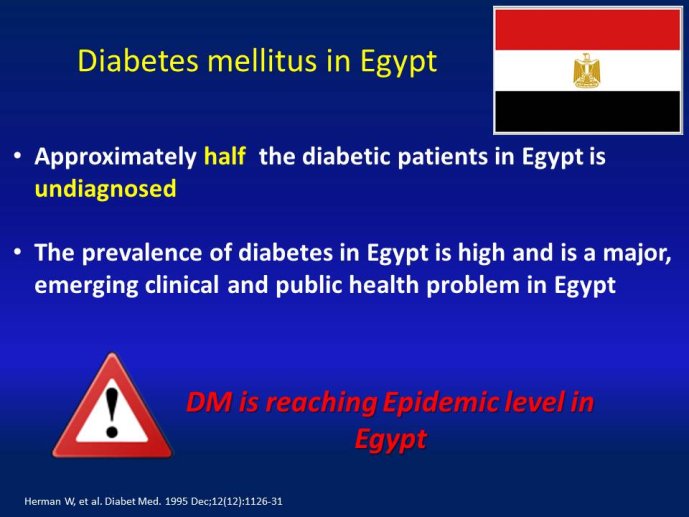 Diabetes mellitus in Egypt

• Approximately half the diabetic patients in Egypt is undiagnosed

• The prevalence of diabetes in Egypt is high and is a major, emerging clinical and public health problem in Egypt

!

DM is reaching Epidemic level in Egypt

Herman W, et al. Diabet Med. 1995 Dec;12(12):1126-31